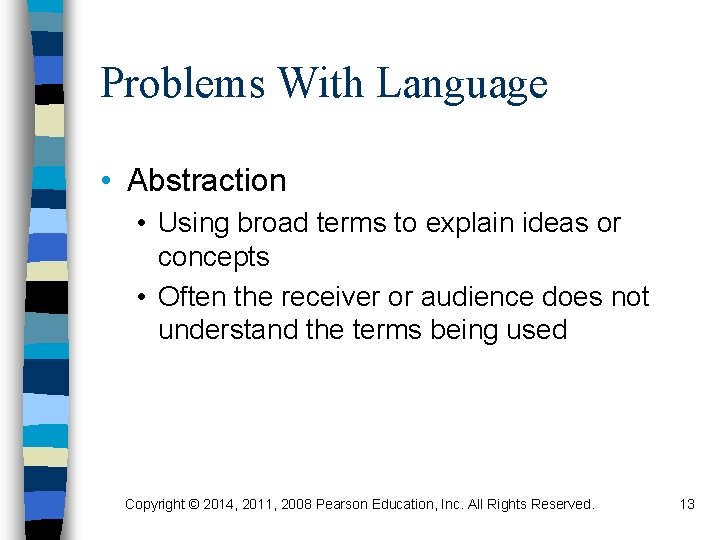 Problems With Language

• Abstraction
  • Using broad terms to explain ideas or concepts
  • Often the receiver or audience does not understand the terms being used

Copyright © 2014, 2011, 2008 Pearson Education, Inc. All Rights Reserved.

13